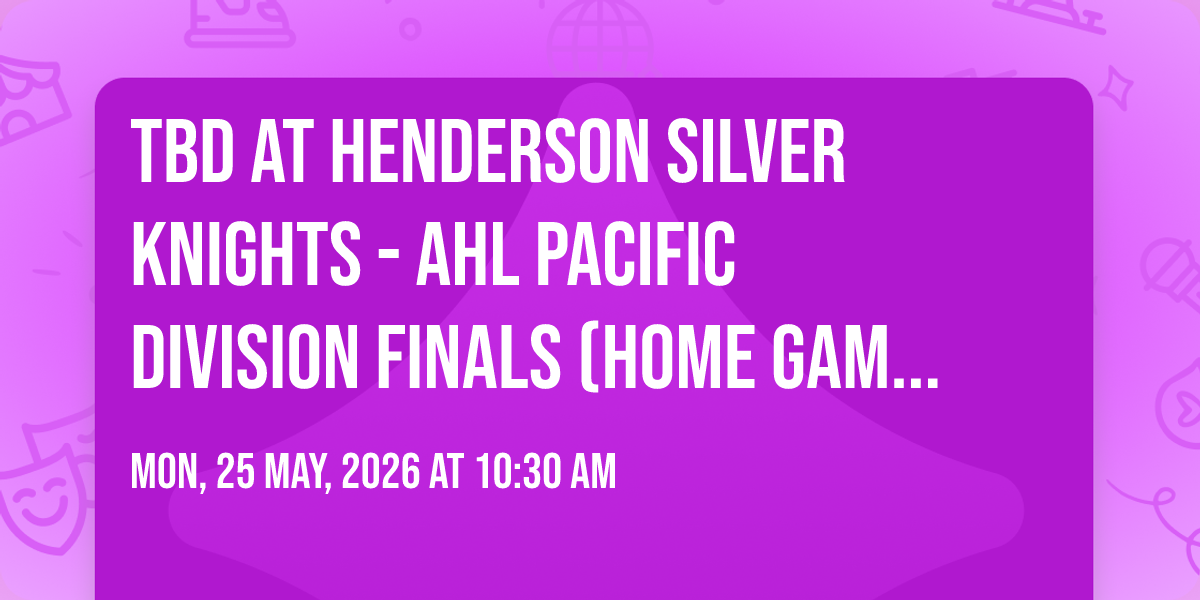 TBD AT HENDERSON SILVER KNIGHTS - AHL PACIFIC DIVISION FINALS (HOME GAM...

MON, 25 MAY, 2026 AT 10:30 AM